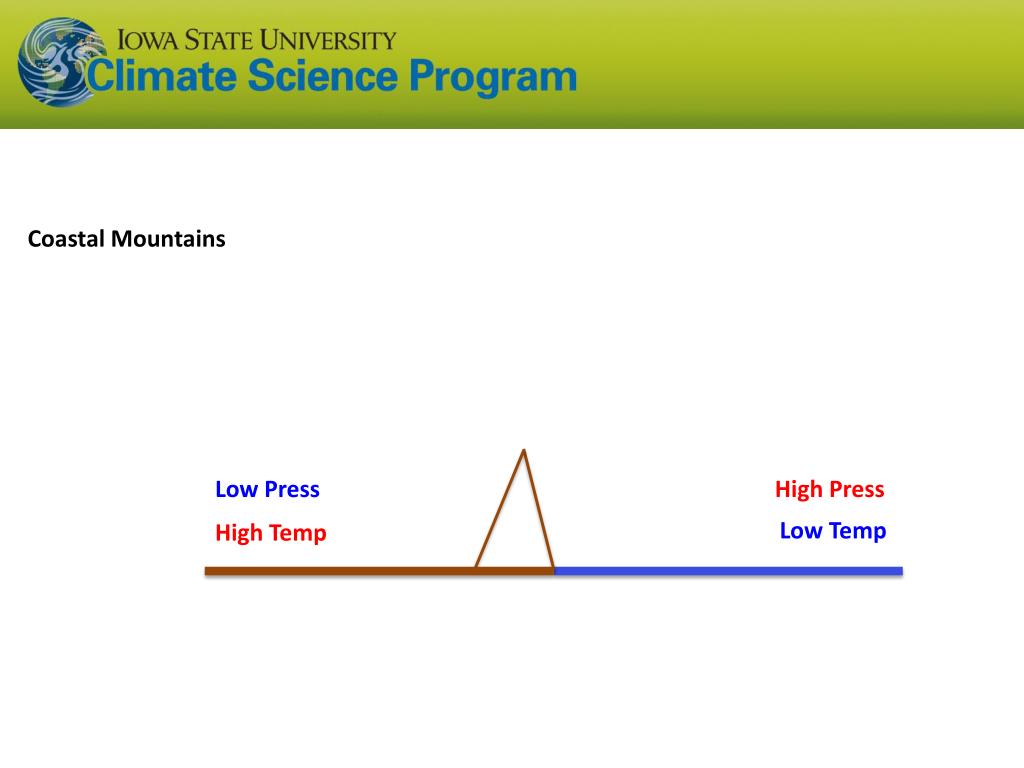 IOWA STATE UNIVERSITY
Climate Science Program

Coastal Mountains

Low Press
High Temp

High Press
Low Temp